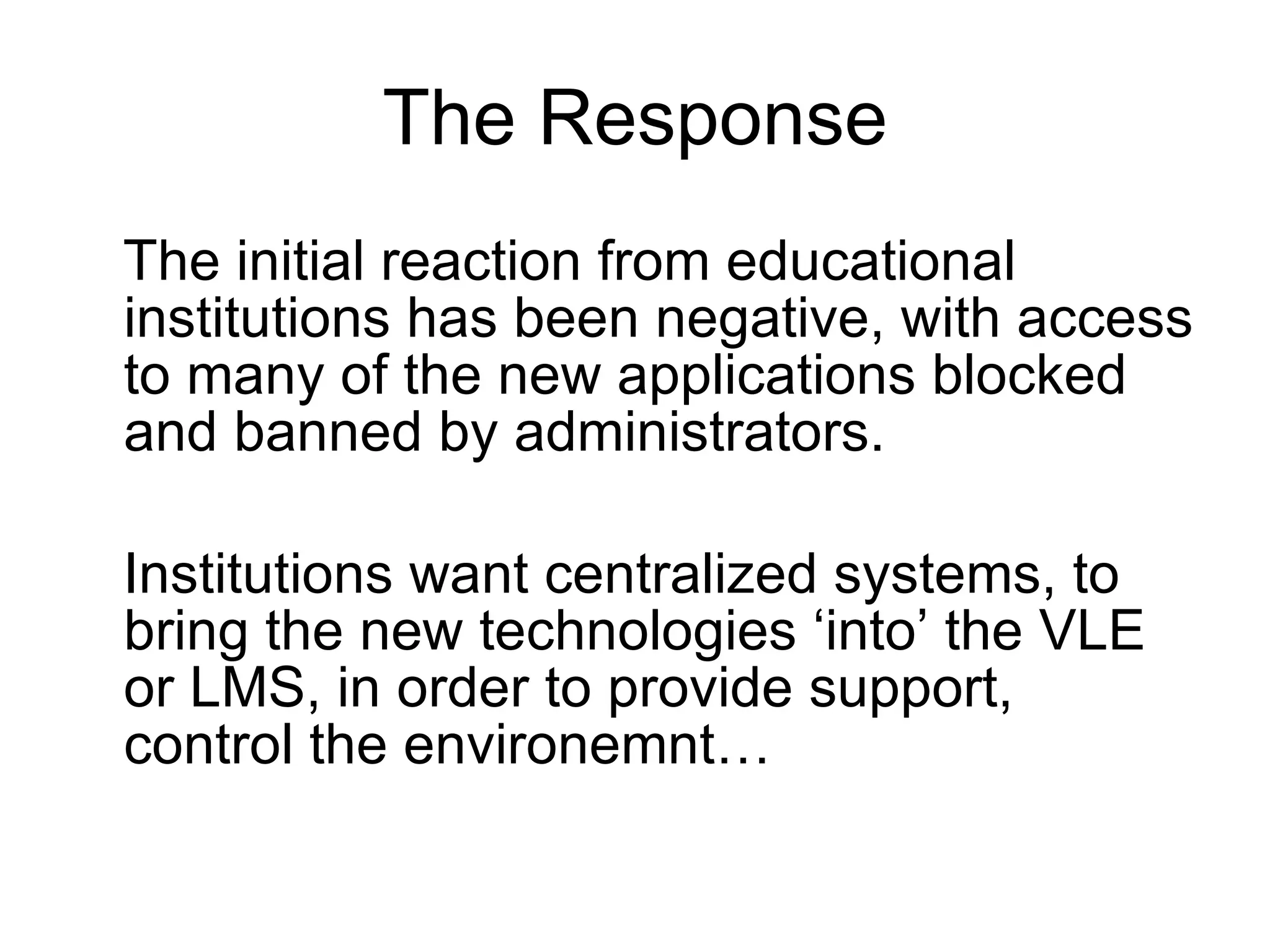 The Response

The initial reaction from educational institutions has been negative, with access to many of the new applications blocked and banned by administrators.

Institutions want centralized systems, to bring the new technologies ‘into’ the VLE or LMS, in order to provide support, control the environemnt…